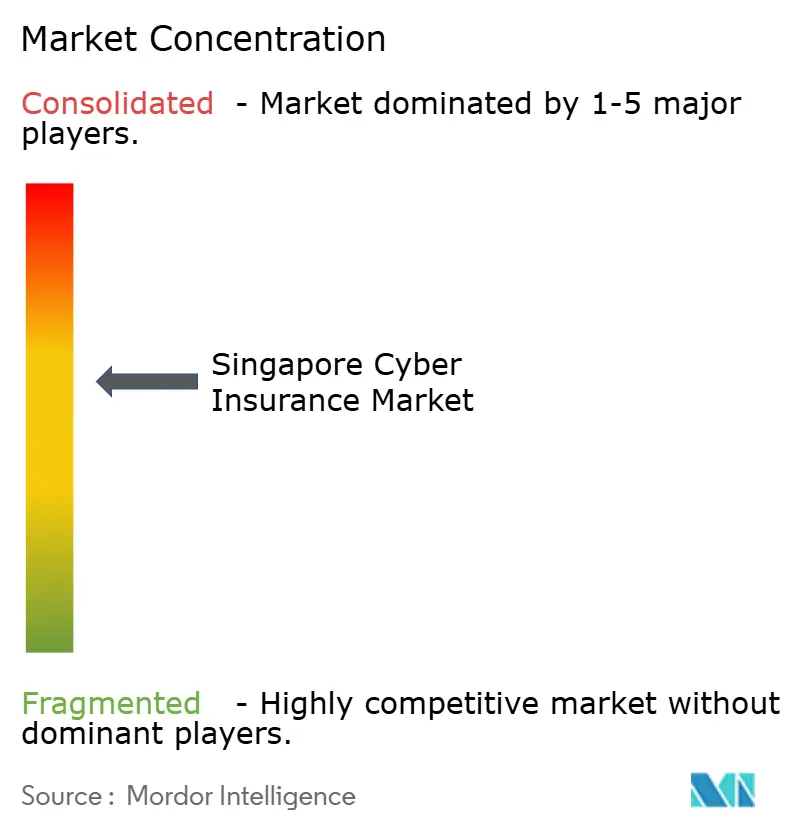 Market Concentration

Consolidated - Market dominated by 1-5 major players.

Singapore Cyber Insurance Market

Fragmented - Highly competitive market without dominant players.

Source : Mordor Intelligence